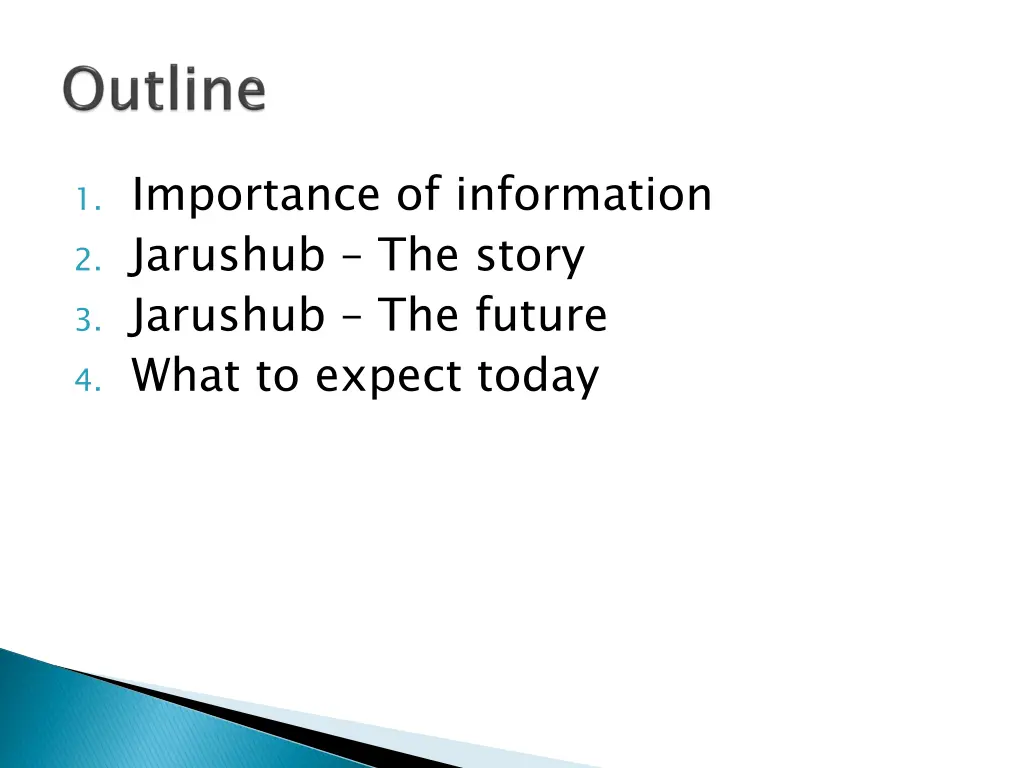 Outline

1. Importance of information
2. Jarushub – The story
3. Jarushub – The future
4. What to expect today